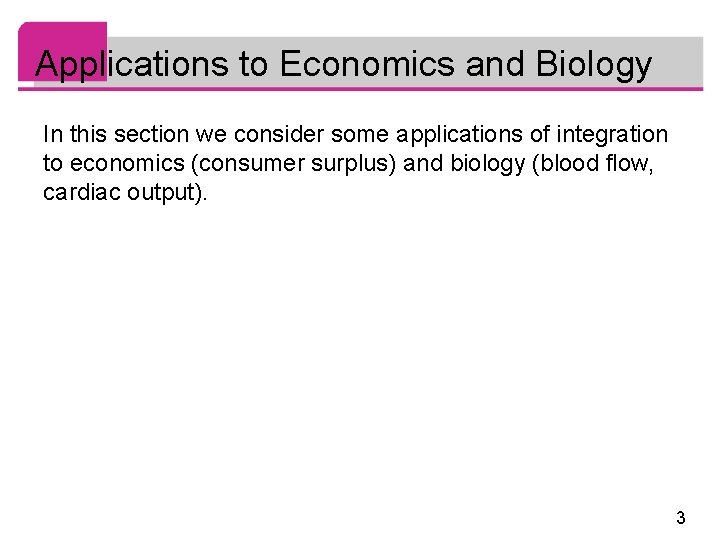 Applications to Economics and Biology

In this section we consider some applications of integration to economics (consumer surplus) and biology (blood flow, cardiac output).

3